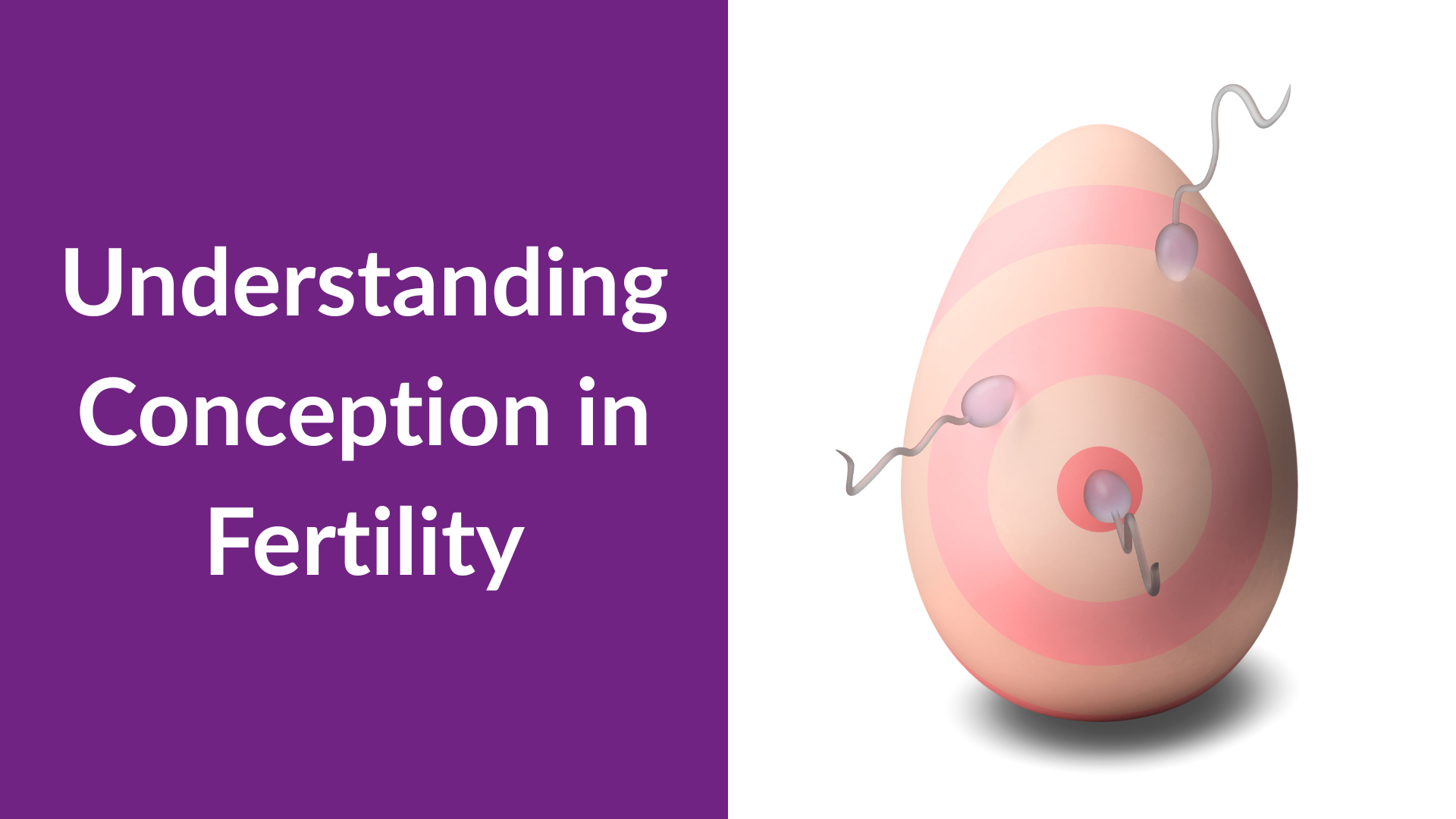 Understanding Conception in Fertility